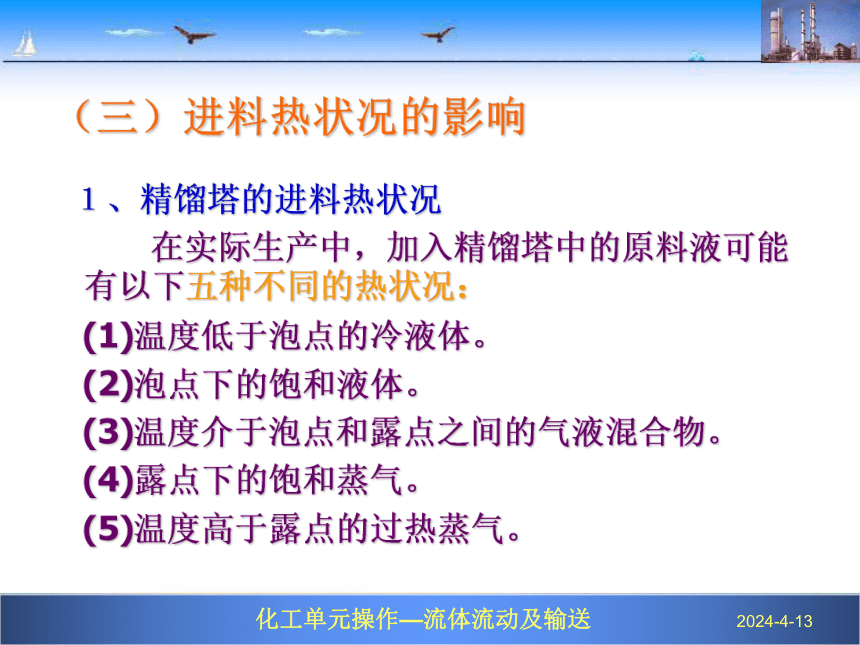 （三）进料热状况的影响

1、精馏塔的进料热状况

在实际生产中，加入精馏塔中的原料液可能有以下五种不同的热状况：

(1)温度低于泡点的冷液体。

(2)泡点下的饱和液体。

(3)温度介于泡点和露点之间的气液混合物。

(4)露点下的饱和蒸气。

(5)温度高于露点的过热蒸气。

化工单元操作—流体流动及输送

2024-4-13